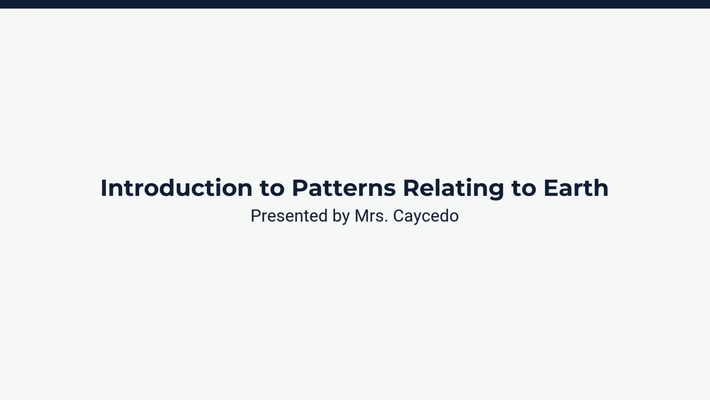 Introduction to Patterns Relating to Earth
Presented by Mrs. Caycedo